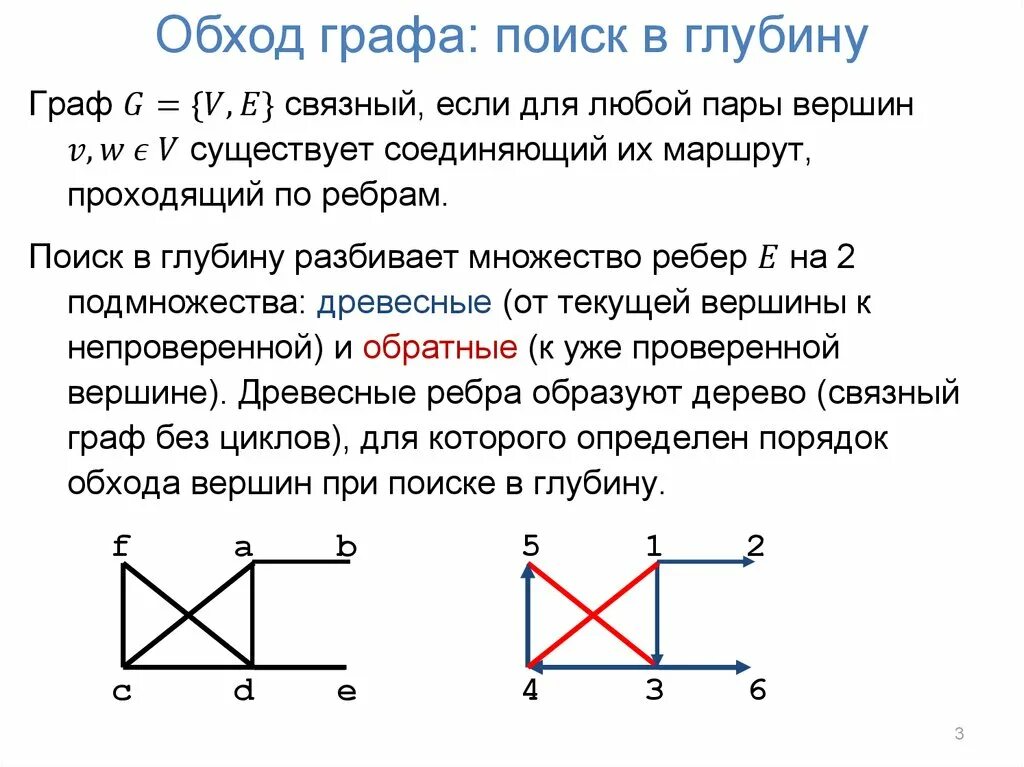 Обход графа: поиск в глубину

Граф $G = \{V, E\}$ связный, если для любой пары вершин $v, w \epsilon V$ существует соединяющий их маршрут, проходящий по ребрам.

Поиск в глубину разбивает множество ребер $E$ на 2 подмножества: древесные (от текущей вершины к непроверенной) и обратные (к уже проверенной вершине). Древесные ребра образуют дерево (связный граф без циклов), для которого определен порядок обхода вершин при поиске в глубину.

f a b
c d e

5 1 2
4 3 6

3